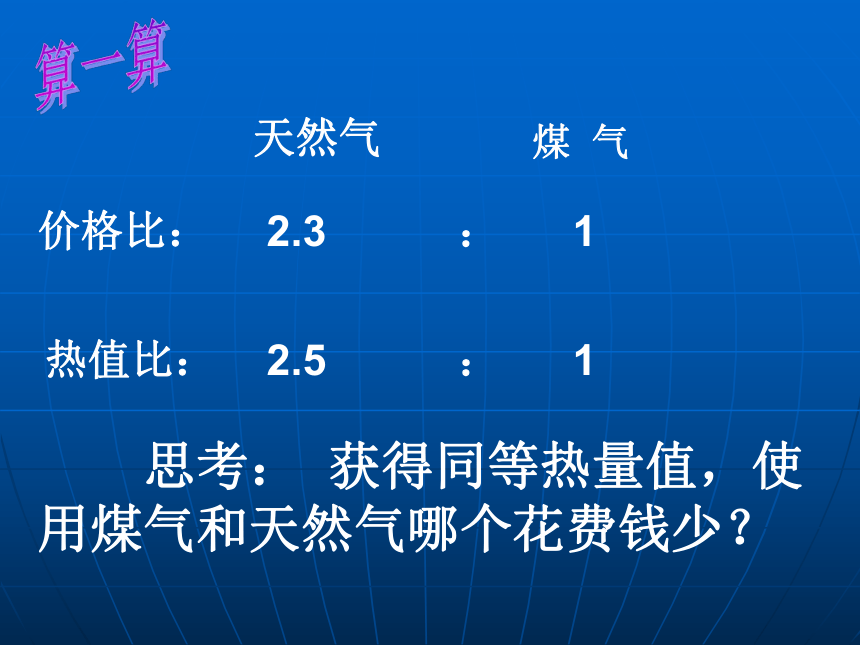 算一算

天然气　　煤 气

价格比：　2.3　：　1

热值比：　2.5　：　1

思考：　获得同等热量值，使用煤气和天然气哪个花费钱少？